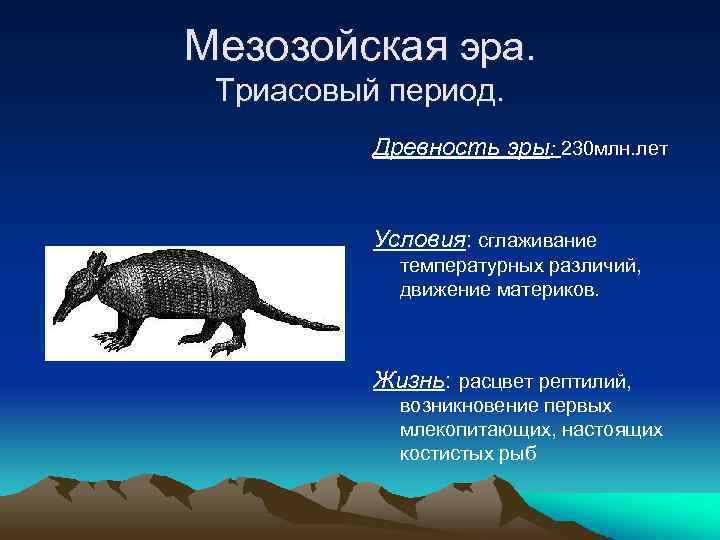 Мезозойская эра.
Триасовый период.

Древность эры: 230млн.лет

Условия: сглаживание температурных различий, движение материков.

Жизнь: расцвет рептилий, возникновение первых млекопитающих, настоящих костистых рыб